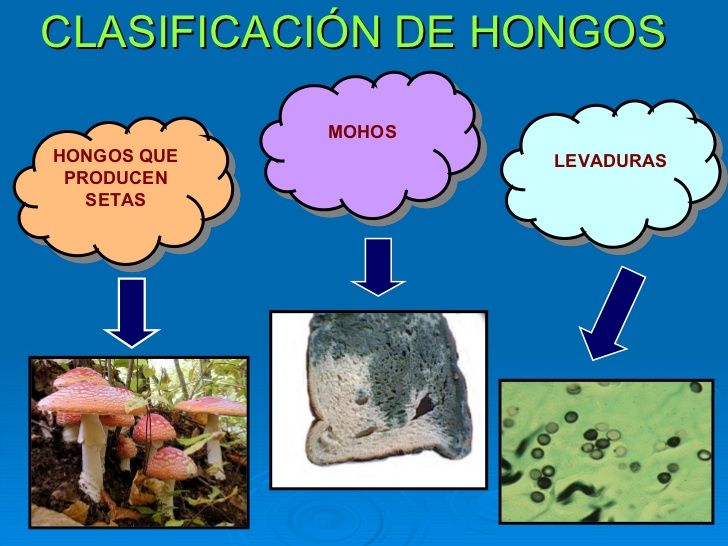 CLASIFICACIÓN DE HONGOS

HONGOS QUE PRODUCEN SETAS

MOHOS

LEVADURAS